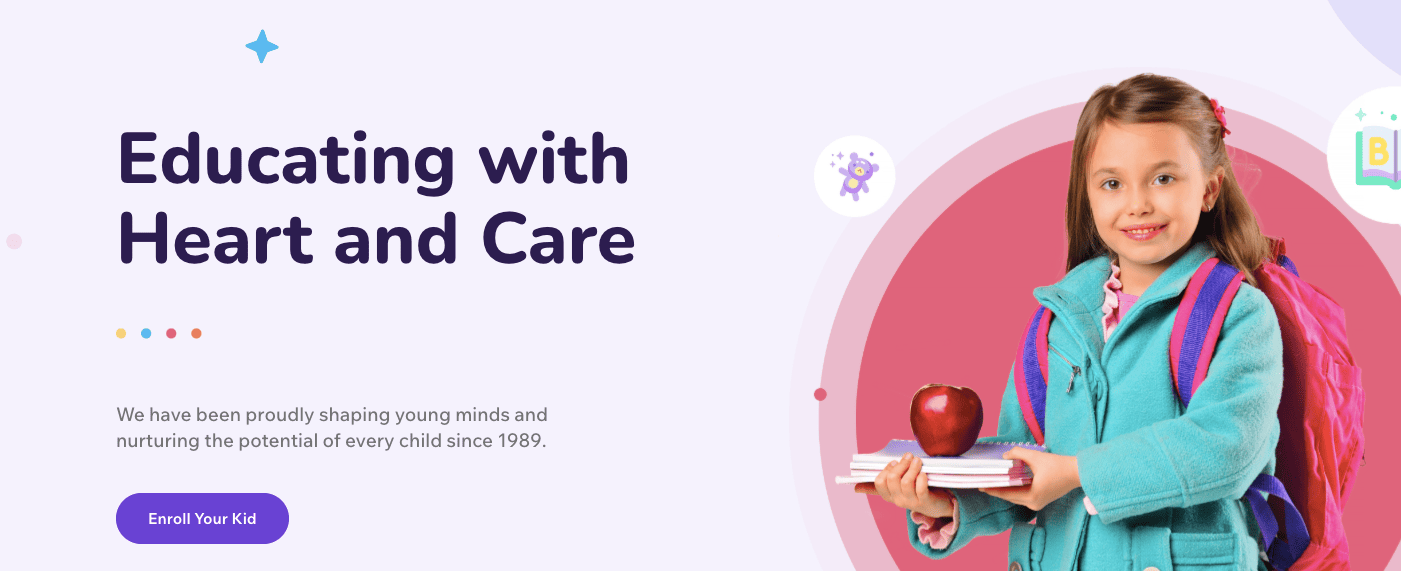 Educating with Heart and Care

We have been proudly shaping young minds and nurturing the potential of every child since 1989.

Enroll Your Kid

B